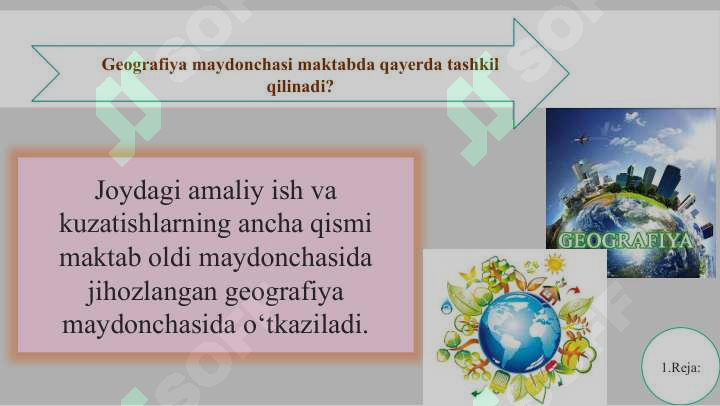 Geografiya maydonchasi maktabda qayerda tashkil qilinadi?

Joydagi amaliy ish va kuzatishlarning ancha qismi maktab oldi maydonchasida jihozlangan geografiya maydonchasida o‘tkaziladi.

GEOGRAFIYA

1.Reja: